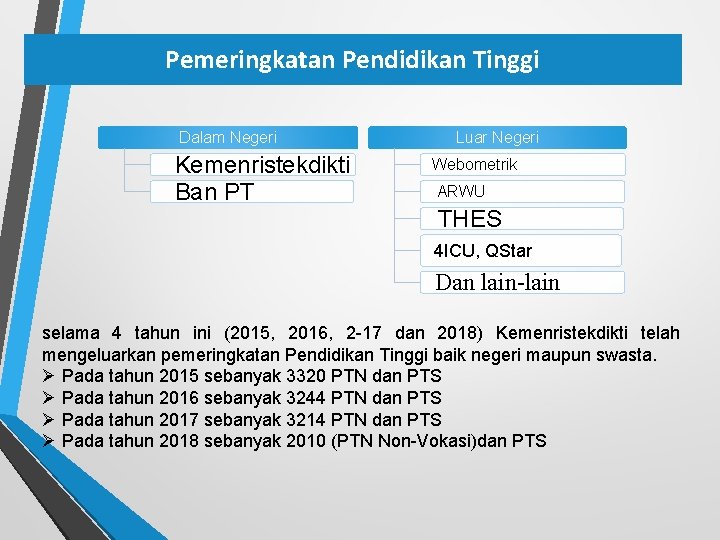 Pemeringkatan Pendidikan Tinggi

Dalam Negeri

Kemenristekdikti

Ban PT

Luar Negeri

Webometrik

ARWU

THES

4ICU, QStar

Dan lain-lain

selama 4 tahun ini (2015, 2016, 2-17 dan 2018) Kemenristekdikti telah mengeluarkan pemeringkatan Pendidikan Tinggi baik negeri maupun swasta.
➢ Pada tahun 2015 sebanyak 3320 PTN dan PTS
➢ Pada tahun 2016 sebanyak 3244 PTN dan PTS
➢ Pada tahun 2017 sebanyak 3214 PTN dan PTS
➢ Pada tahun 2018 sebanyak 2010 (PTN Non-Vokasi)dan PTS